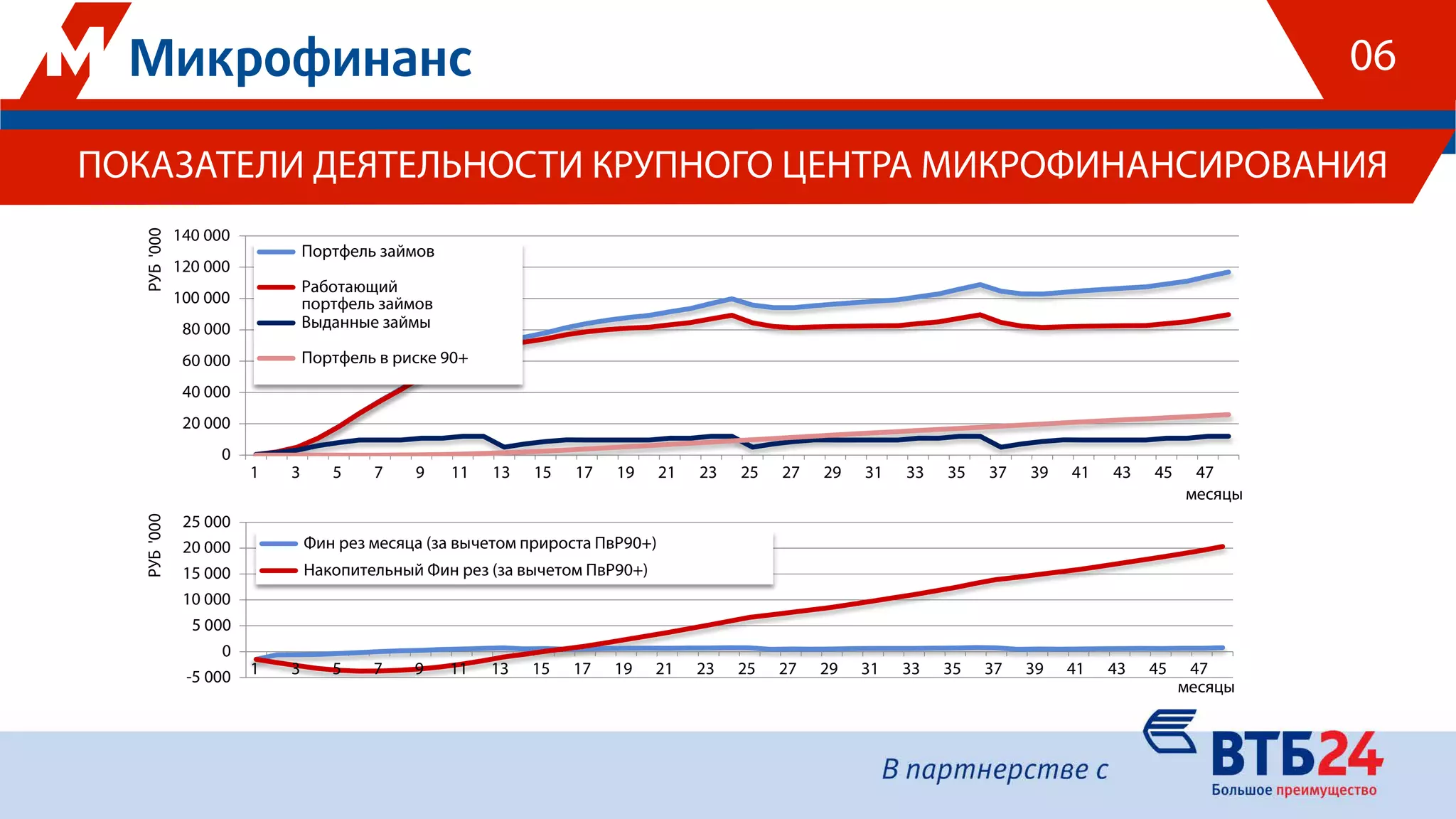 Микрофинанс

06

ПОКАЗАТЕЛИ ДЕЯТЕЛЬНОСТИ КРУПНОГО ЦЕНТРА МИКРОФИНАНСИРОВАНИЯ

РУБ '000

140 000
120 000
100 000
80 000
60 000
40 000
20 000
0

Портфель займов
Работающий портфель займов
Выданные займы
Портфель в риске 90+

1 3 5 7 9 11 13 15 17 19 21 23 25 27 29 31 33 35 37 39 41 43 45 47
месяцы

РУБ '000

25 000
20 000
15 000
10 000
5 000
0
-5 000

Фин рез месяца (за вычетом прироста ПвР90+)
Накопительный Фин рез (за вычетом ПвР90+)

1 3 5 7 9 11 13 15 17 19 21 23 25 27 29 31 33 35 37 39 41 43 45 47
месяцы

В партнерстве с

ВТБ24
Большое преимущество